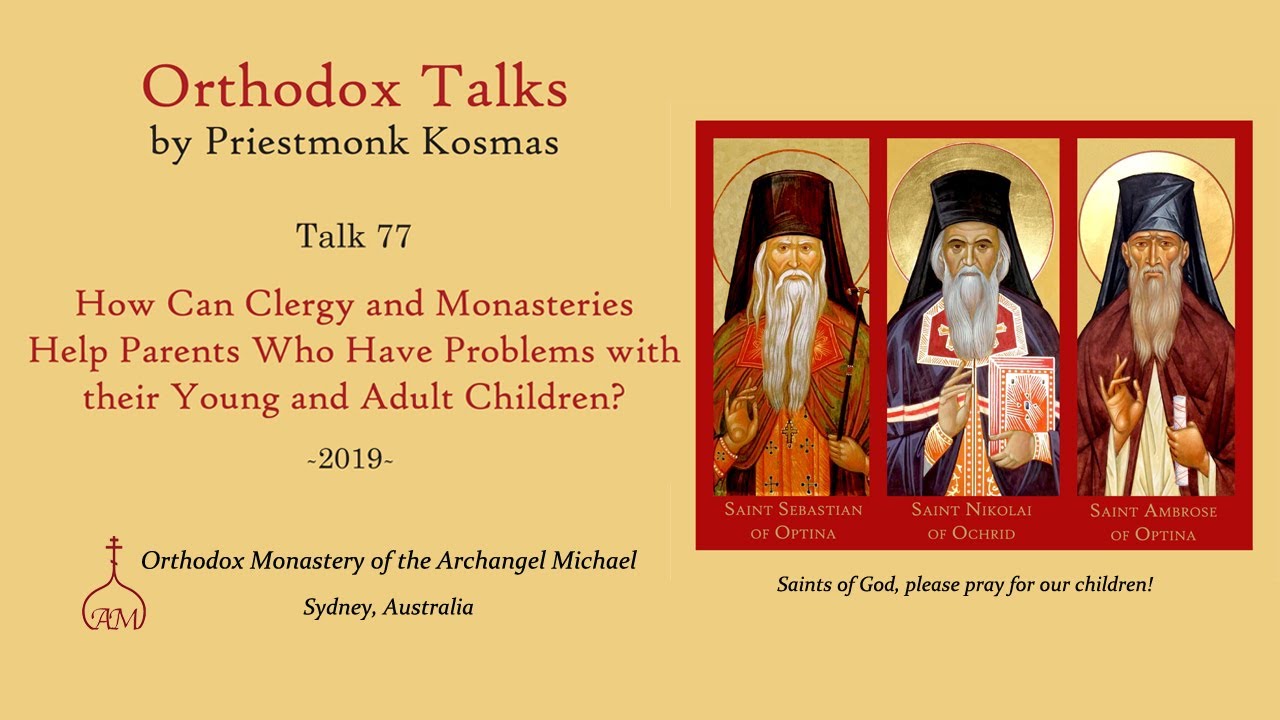 Orthodox Talks
by Priestmonk Kosmas

Talk 77

How Can Clergy and Monasteries Help Parents Who Have Problems with their Young and Adult Children?

~2019~

AM

Orthodox Monastery of the Archangel Michael
Sydney, Australia

SAINT SEBASTIAN OF OPTINA

SAINT NIKOLAI OF OCHRID

SAINT AMBROSE OF OPTINA

Saints of God, please pray for our children!